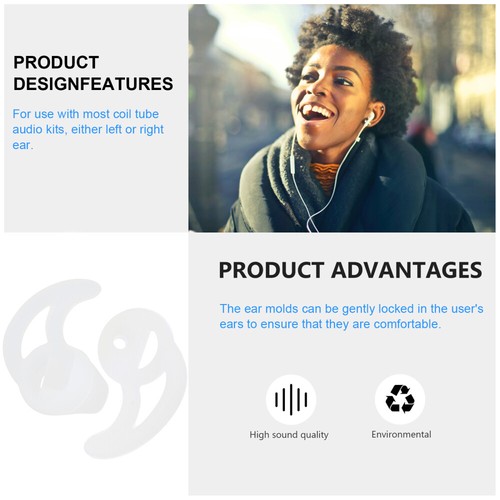 PRODUCT DESIGNFEATURES

For use with most coil tube audio kits, either left or right ear.

PRODUCT ADVANTAGES

The ear molds can be gently locked in the user's ears to ensure that they are comfortable.

High sound quality

Environmental